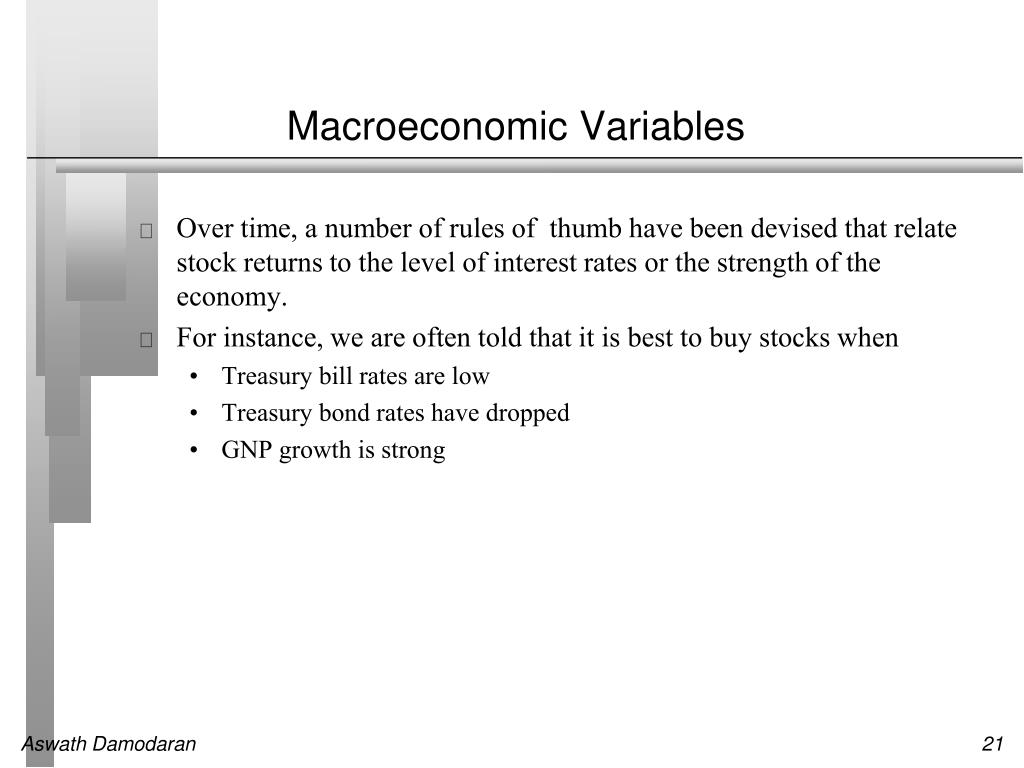 Macroeconomic Variables

Over time, a number of rules of thumb have been devised that relate stock returns to the level of interest rates or the strength of the economy.

For instance, we are often told that it is best to buy stocks when

• Treasury bill rates are low
• Treasury bond rates have dropped
• GNP growth is strong

Aswath Damodaran

21